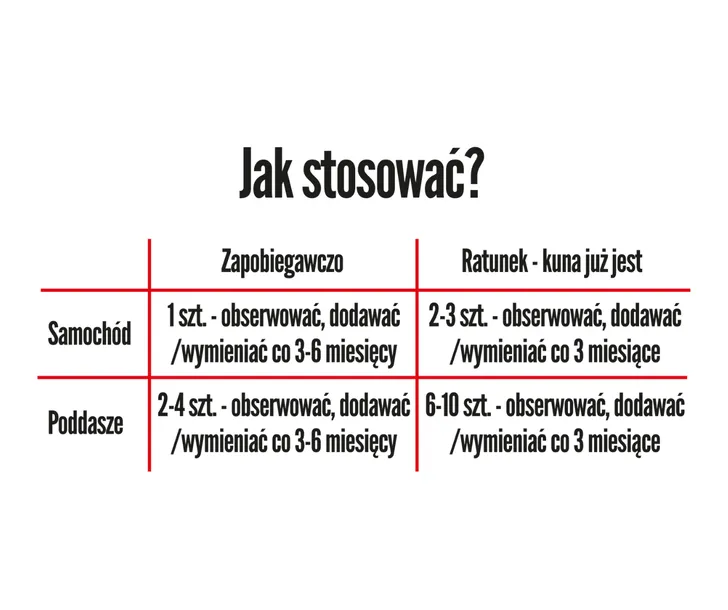 Jak stosować?

| | Zapobiegawczo | Ratunek - kuna już jest |
|---|---|---|
| Samochód | 1 szt. - obserwować, dodawać /wymieniać co 3-6 miesięcy | 2-3 szt. - obserwować, dodawać /wymieniać co 3 miesiące |
| Poddasze | 2-4 szt. - obserwować, dodawać /wymieniać co 3-6 miesięcy | 6-10 szt. - obserwować, dodawać /wymieniać co 3 miesiące |